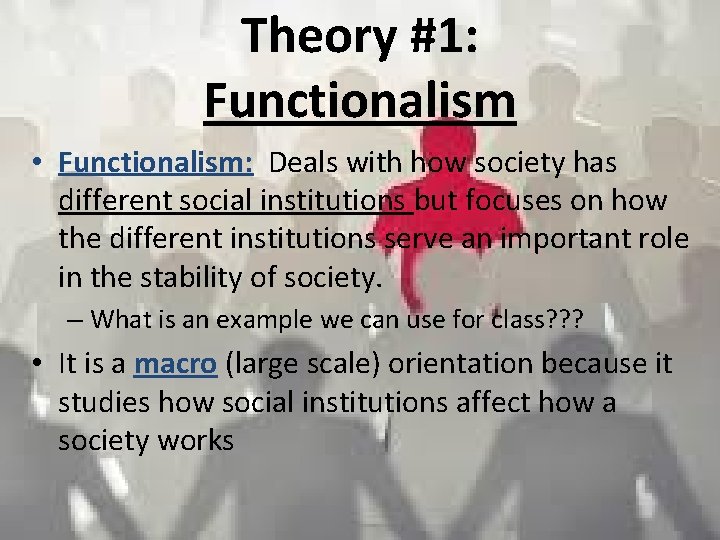 Theory #1: Functionalism

• Functionalism: Deals with how society has different social institutions but focuses on how the different institutions serve an important role in the stability of society.

– What is an example we can use for class???

• It is a macro (large scale) orientation because it studies how social institutions affect how a society works